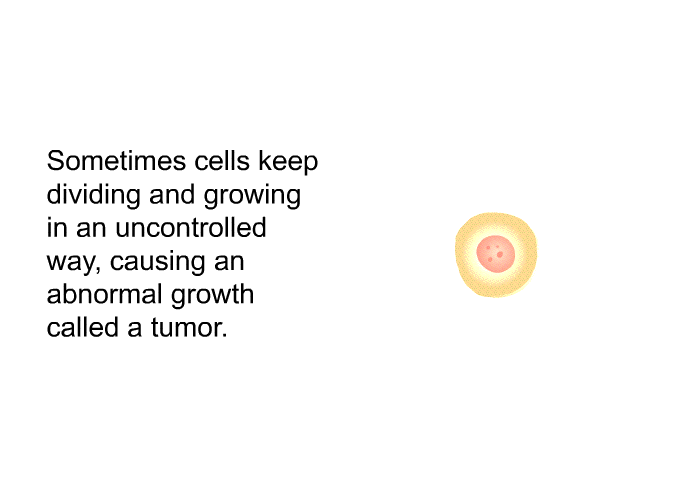 Sometimes cells keep dividing and growing in an uncontrolled way, causing an abnormal growth called a tumor.